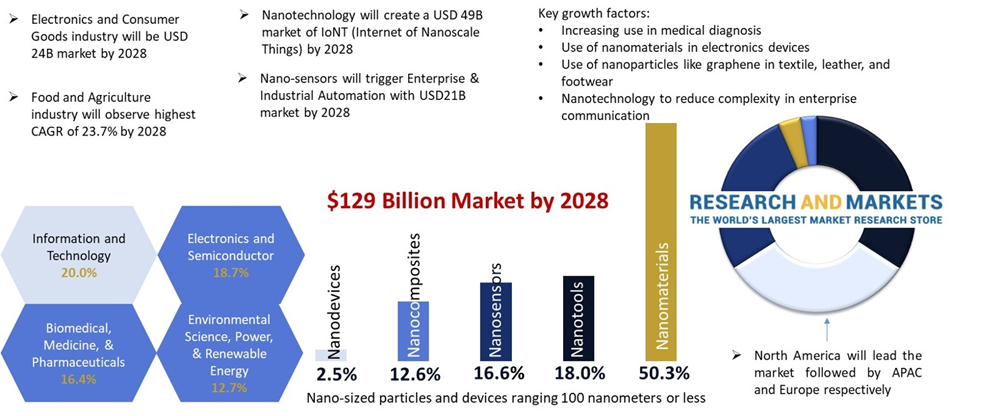 ➢ Electronics and Consumer Goods industry will be USD 24B market by 2028

➢ Food and Agriculture industry will observe highest CAGR of 23.7% by 2028

➢ Nanotechnology will create a USD 49B market of IoNT (Internet of Nanoscale Things) by 2028

➢ Nano-sensors will trigger Enterprise & Industrial Automation with USD21B market by 2028

Key growth factors:
• Increasing use in medical diagnosis
• Use of nanomaterials in electronics devices
• Use of nanoparticles like graphene in textile, leather, and footwear
• Nanotechnology to reduce complexity in enterprise communication

$129 Billion Market by 2028

Information and Technology
20.0%

Electronics and Semiconductor
18.7%

Biomedical, Medicine, & Pharmaceuticals
16.4%

Environmental Science, Power, & Renewable Energy
12.7%

Nanodevices
2.5%

Nanocomposites
12.6%

Nanosensors
16.6%

Nanotools
18.0%

Nanomaterials
50.3%

Nano-sized particles and devices ranging 100 nanometers or less

RESEARCH AND MARKETS
THE WORLD'S LARGEST MARKET RESEARCH STORE

➢ North America will lead the market followed by APAC and Europe respectively